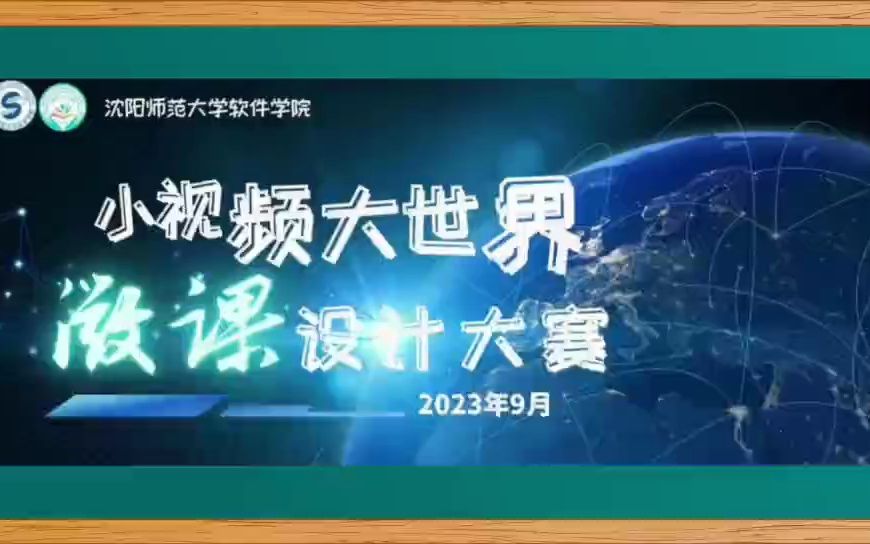 沈阳师范大学软件学院

小视频大世界

微课设计大赛

2023年9月